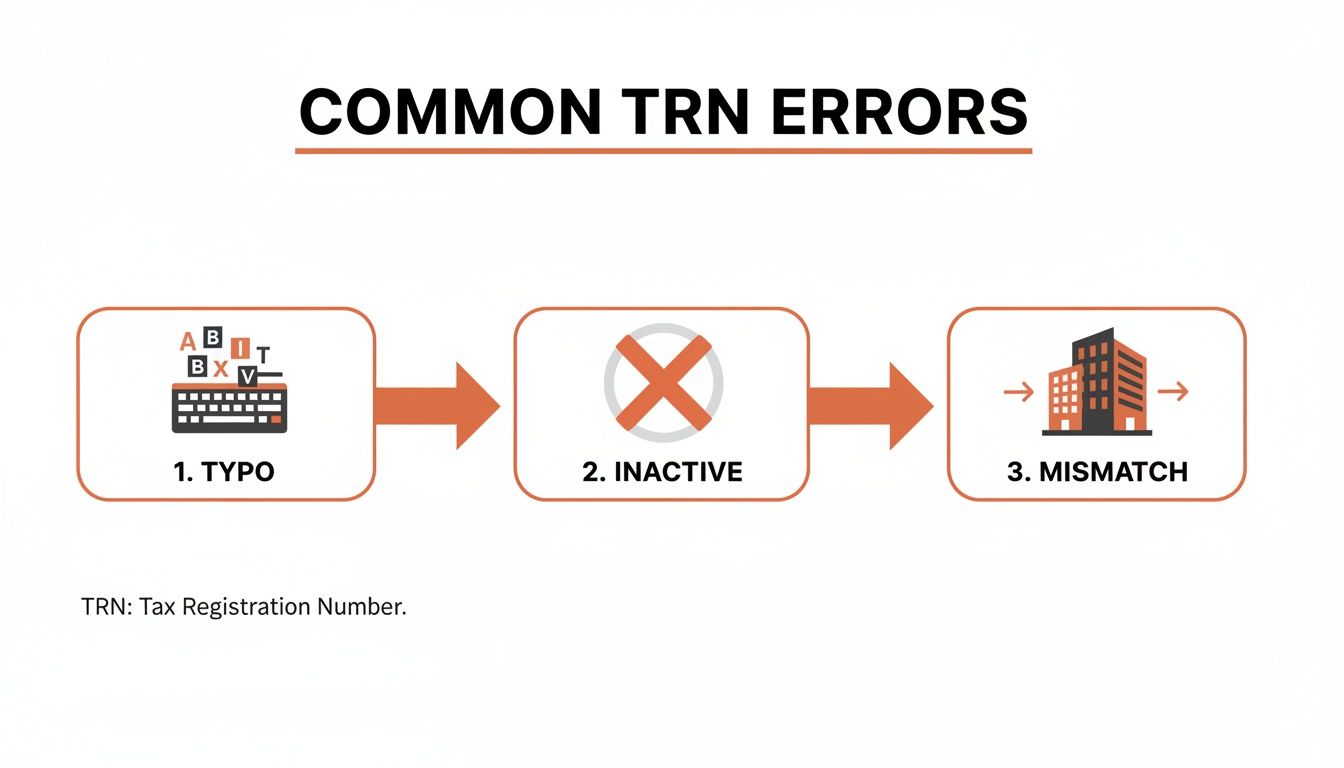 COMMON TRN ERRORS

A B I T
B X V

1. TYPO

2. INACTIVE

3. MISMATCH

TRN: Tax Registration Number.